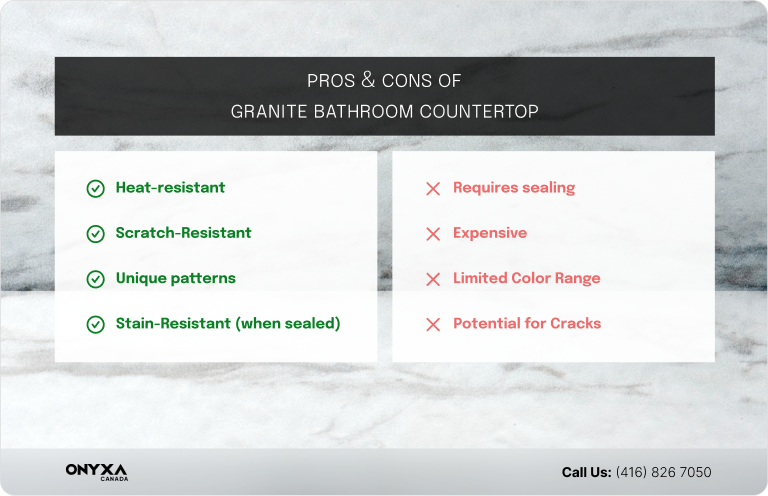 PROS & CONS OF
GRANITE BATHROOM COUNTERTOP

Heat-resistant

Scratch-Resistant

Unique patterns

Stain-Resistant (when sealed)

Requires sealing

Expensive

Limited Color Range

Potential for Cracks

ONYXA
CANADA

Call Us: (416) 826 7050